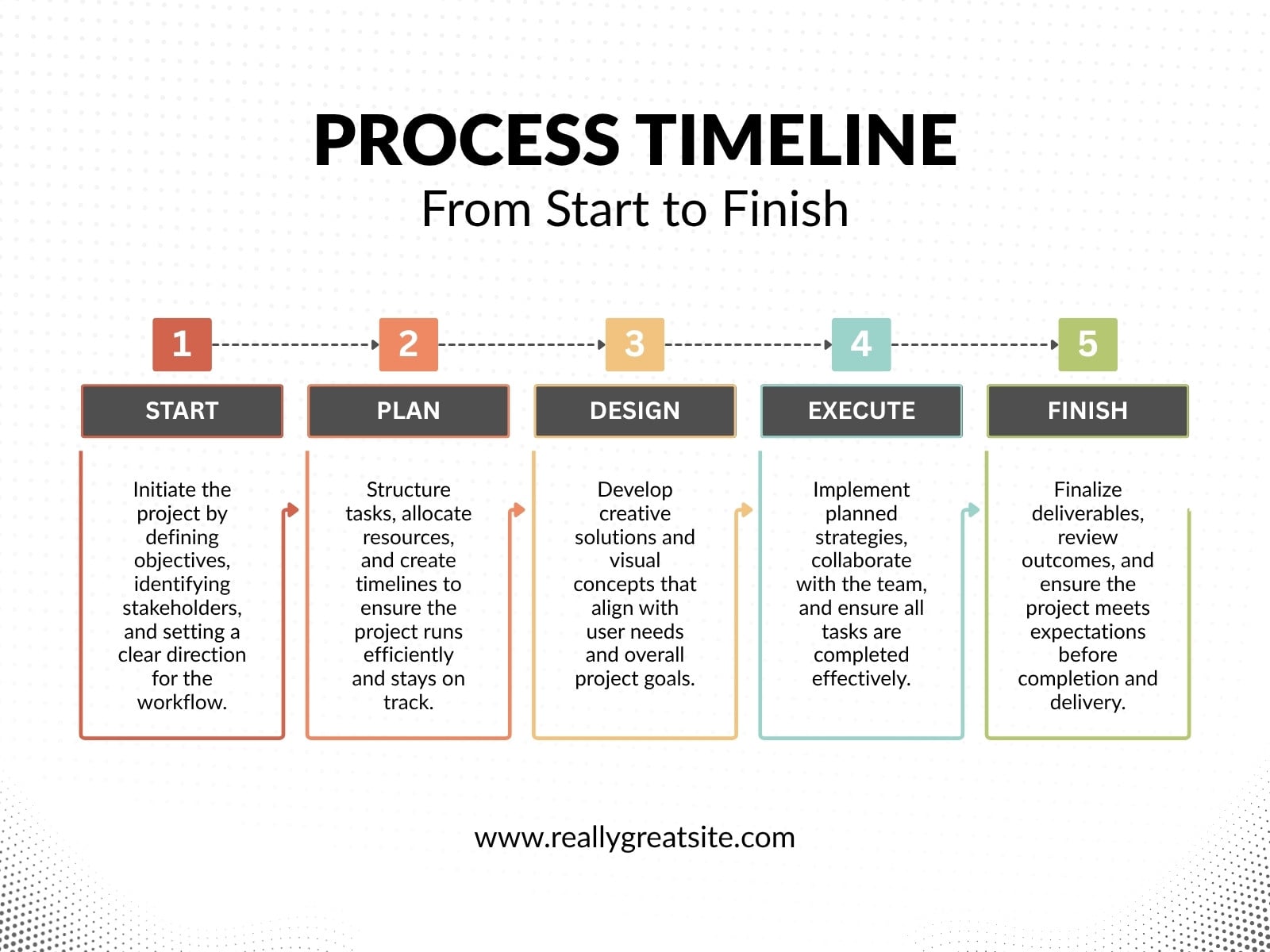 PROCESS TIMELINE
From Start to Finish

1
START
Initiate the project by defining objectives, identifying stakeholders, and setting a clear direction for the workflow.

2
PLAN
Structure tasks, allocate resources, and create timelines to ensure the project runs efficiently and stays on track.

3
DESIGN
Develop creative solutions and visual concepts that align with user needs and overall project goals.

4
EXECUTE
Implement planned strategies, collaborate with the team, and ensure all tasks are completed effectively.

5
FINISH
Finalize deliverables, review outcomes, and ensure the project meets expectations before completion and delivery.

www.reallygreatsite.com